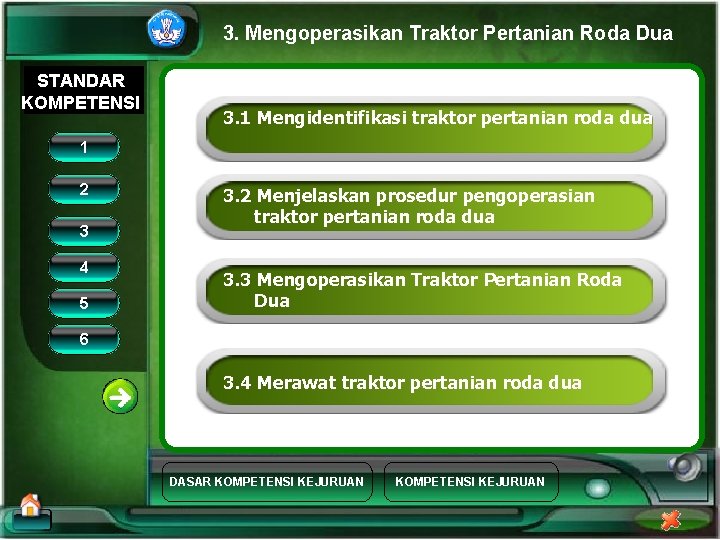 3. Mengoperasikan Traktor Pertanian Roda Dua

STANDAR KOMPETENSI

1

2

3

4

5

6

3.1 Mengidentifikasi traktor pertanian roda dua

3.2 Menjelaskan prosedur pengoperasian traktor pertanian roda dua

3.3 Mengoperasikan Traktor Pertanian Roda Dua

3.4 Merawat traktor pertanian roda dua

DASAR KOMPETENSI KEJURUAN

KOMPETENSI KEJURUAN